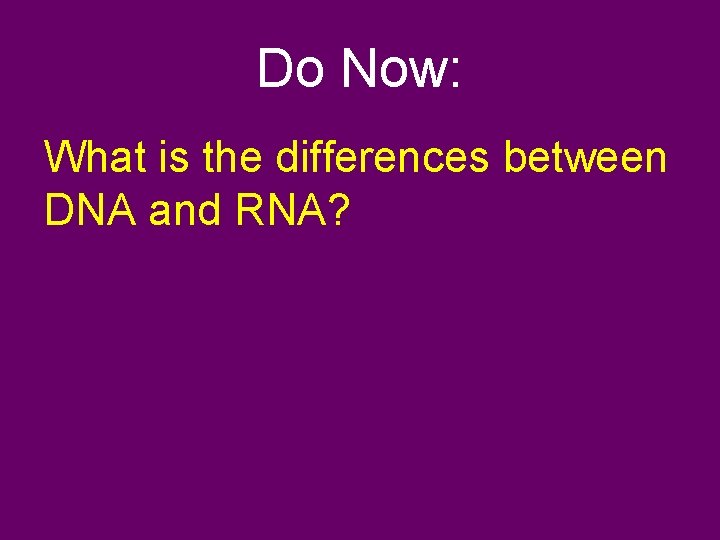 Do Now:

What is the differences between DNA and RNA?